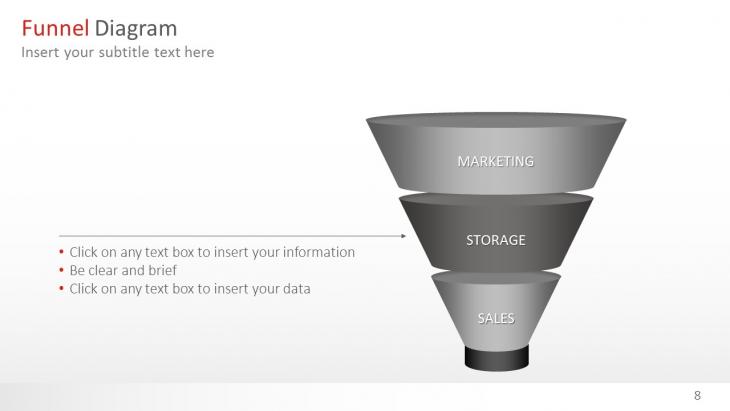 Funnel Diagram
Insert your subtitle text here

• Click on any text box to insert your information
• Be clear and brief
• Click on any text box to insert your data

MARKETING
STORAGE
SALES

8